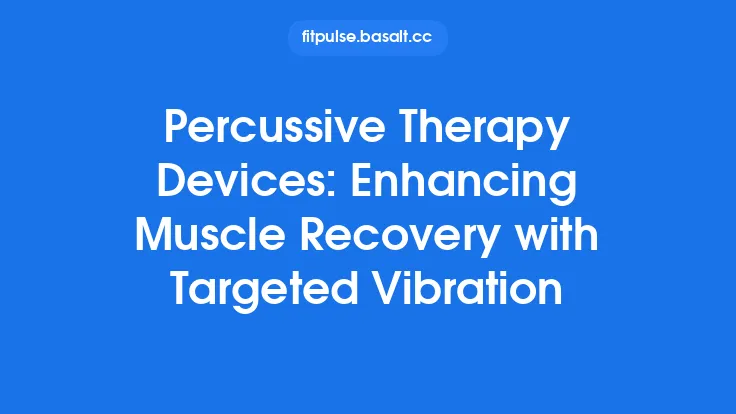 fitpulse.basalt.cc

Percussive Therapy Devices: Enhancing Muscle Recovery with Targeted Vibration